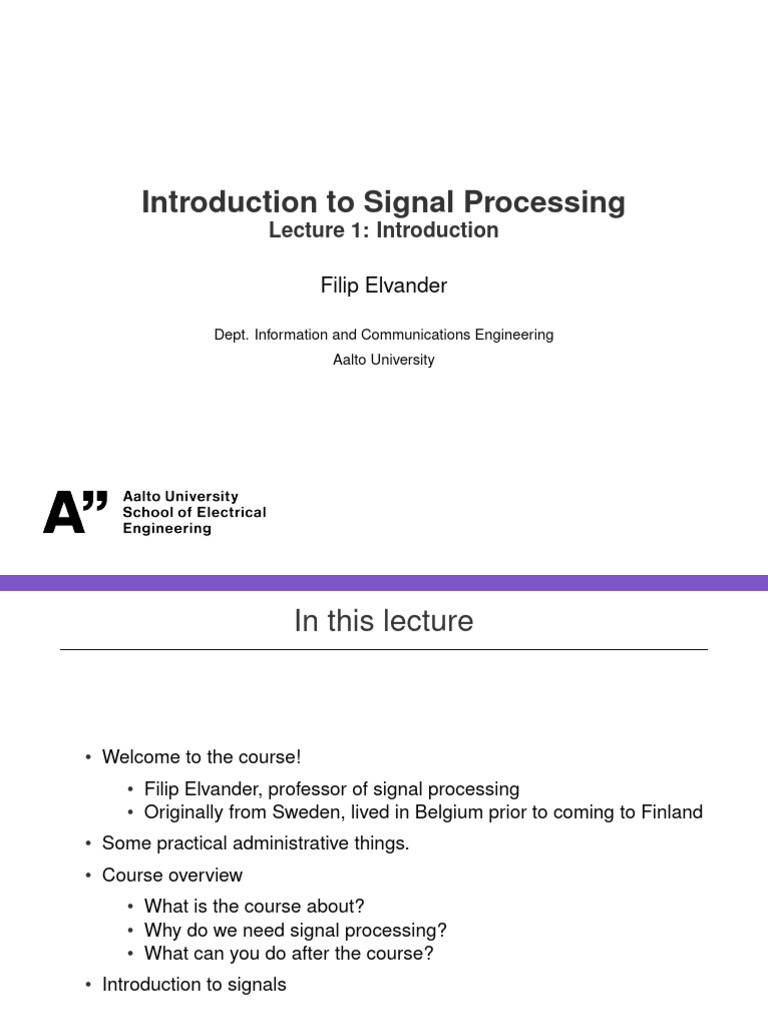 Introduction to Signal Processing
Lecture 1: Introduction

Filip Elvander

Dept. Information and Communications Engineering
Aalto University

A"
Aalto University
School of Electrical Engineering

In this lecture

• Welcome to the course!
• Filip Elvander, professor of signal processing
• Originally from Sweden, lived in Belgium prior to coming to Finland
• Some practical administrative things.
• Course overview
• What is the course about?
• Why do we need signal processing?
• What can you do after the course?
• Introduction to signals